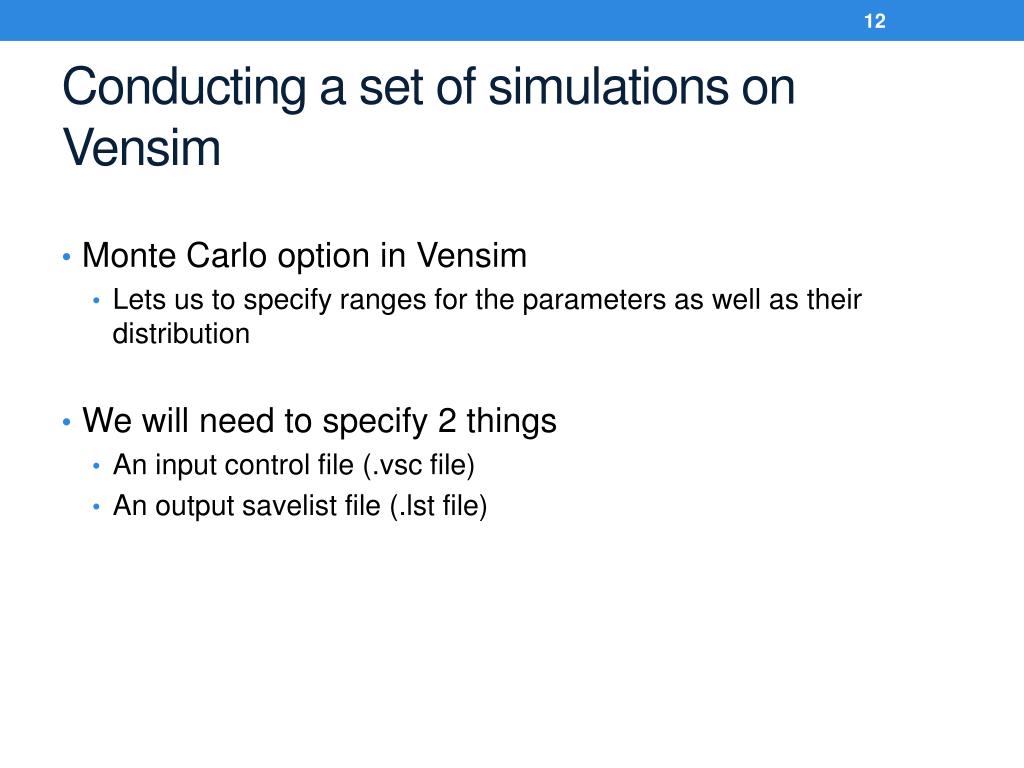 12

Conducting a set of simulations on Vensim

• Monte Carlo option in Vensim
  • Lets us to specify ranges for the parameters as well as their distribution

• We will need to specify 2 things
  • An input control file (.vsc file)
  • An output savelist file (.lst file)